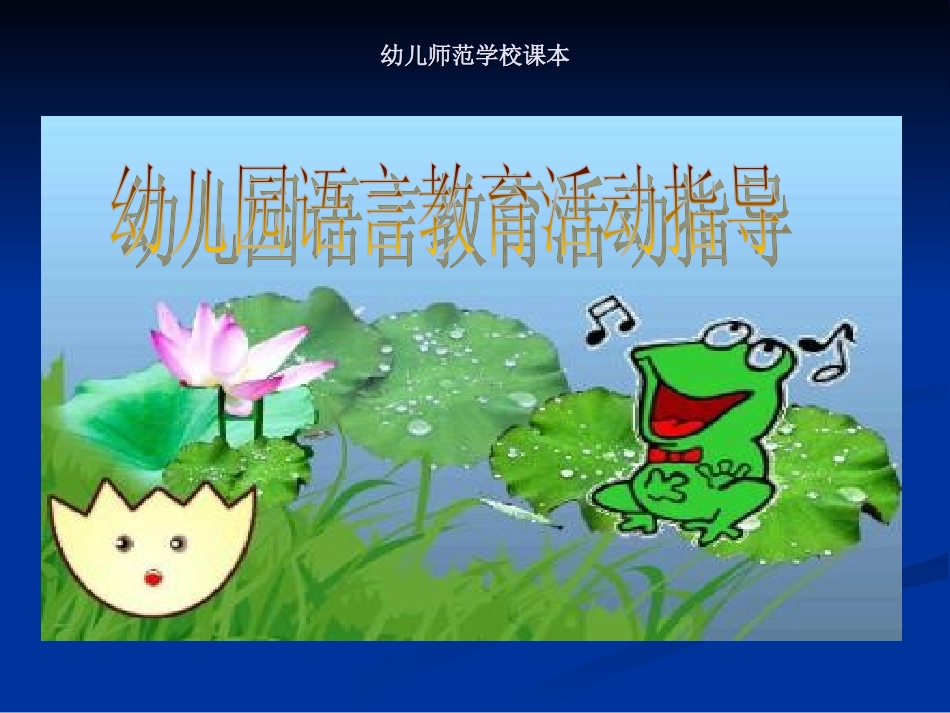 幼儿师范学校课本

幼儿园语言教育活动指导